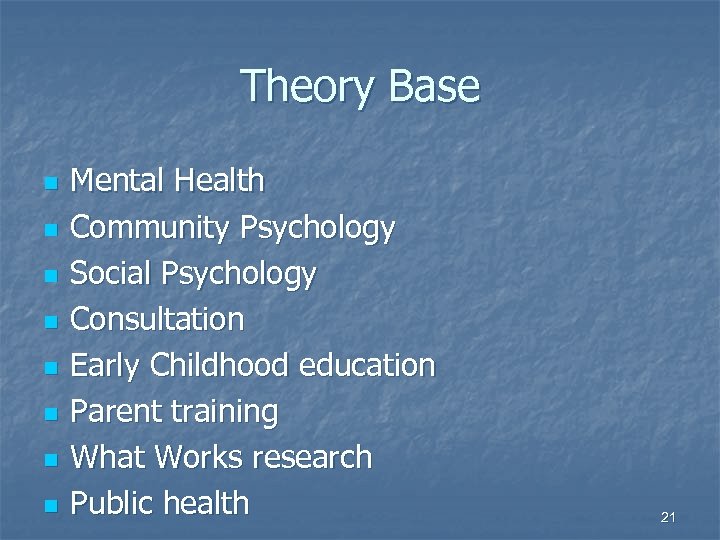 Theory Base

- Mental Health
- Community Psychology
- Social Psychology
- Consultation
- Early Childhood education
- Parent training
- What Works research
- Public health

21